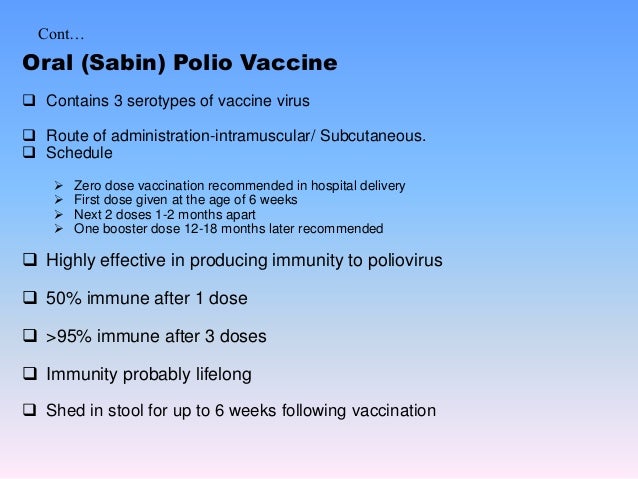 Cont…

Oral (Sabin) Polio Vaccine

❑ Contains 3 serotypes of vaccine virus

❑ Route of administration-intramuscular/ Subcutaneous.
❑ Schedule

➢ Zero dose vaccination recommended in hospital delivery
➢ First dose given at the age of 6 weeks
➢ Next 2 doses 1-2 months apart
➢ One booster dose 12-18 months later recommended

❑ Highly effective in producing immunity to poliovirus

❑ 50% immune after 1 dose

❑ >95% immune after 3 doses

❑ Immunity probably lifelong

❑ Shed in stool for up to 6 weeks following vaccination